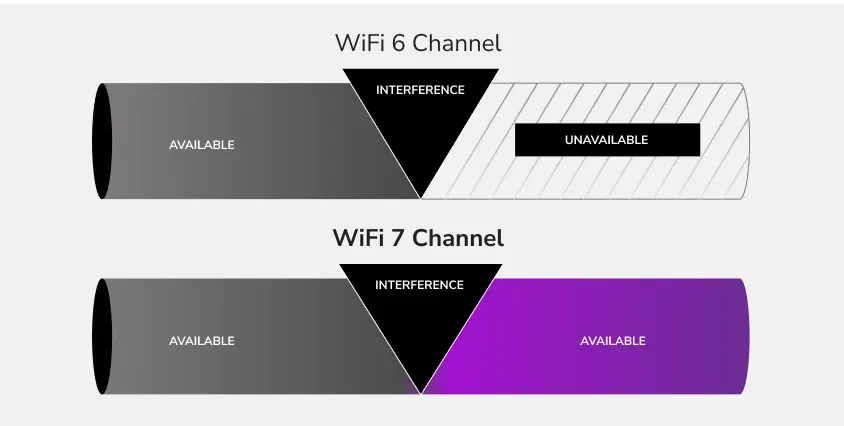 WiFi 6 Channel

INTERFERENCE

AVAILABLE

UNAVAILABLE

WiFi 7 Channel

INTERFERENCE

AVAILABLE

AVAILABLE